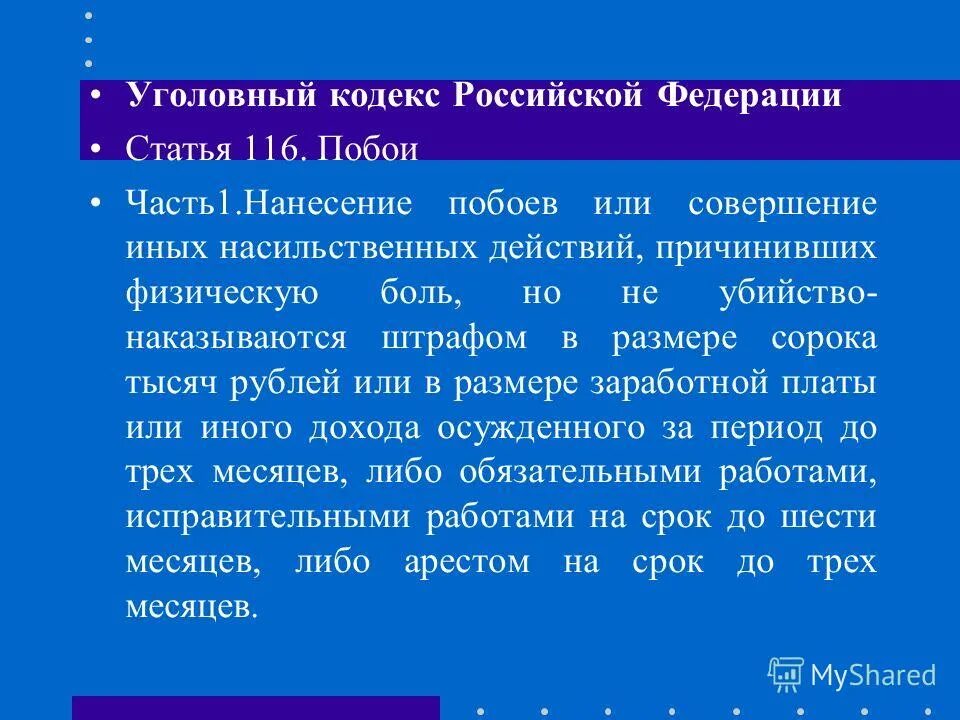 • Уголовный кодекс Российской Федерации

• Статья 116. Побои

• Часть1.Нанесение побоев или совершение иных насильственных действий, причинивших физическую боль, но не убийство- наказываются штрафом в размере сорока тысяч рублей или в размере заработной платы или иного дохода осужденного за период до трех месяцев, либо обязательными работами, исправительными работами на срок до шести месяцев, либо арестом на срок до трех месяцев.

MyShared